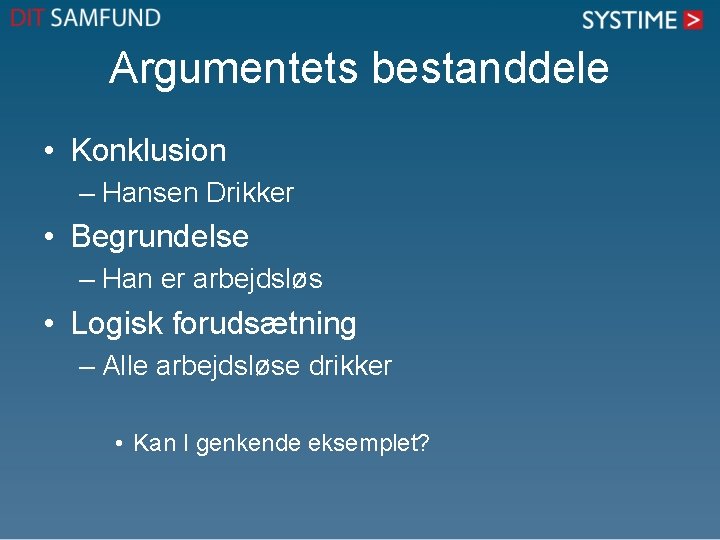 DIT SAMFUND

SYSTIME >

Argumentets bestanddele

• Konklusion
– Hansen Drikker
• Begrundelse
– Han er arbejdsløs
• Logisk forudsætning
– Alle arbejdsløse drikker

• Kan I genkende eksemplet?